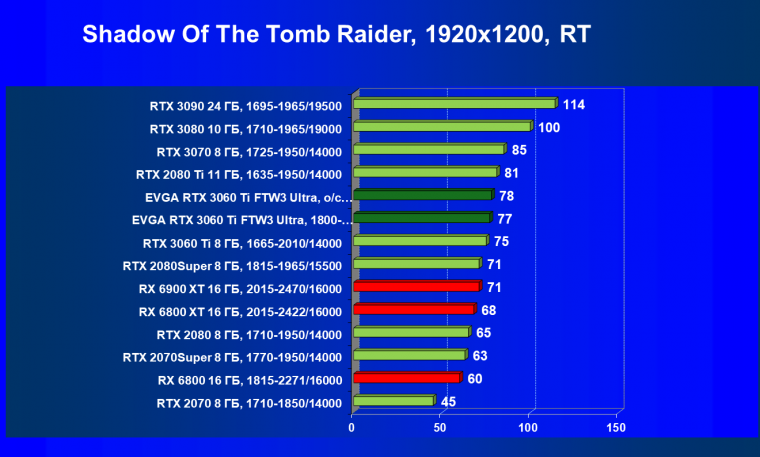 Shadow Of The Tomb Raider, 1920x1200, RT

RTX 3090 24 ГБ, 1695-1965/19500 114
RTX 3080 10 ГБ, 1710-1965/19000 100
RTX 3070 8 ГБ, 1725-1950/14000 85
RTX 2080 Ti 11 ГБ, 1635-1950/14000 81
EVGA RTX 3060 Ti FTW3 Ultra, o/c... 78
EVGA RTX 3060 Ti FTW3 Ultra, 1800-... 77
RTX 3060 Ti 8 ГБ, 1665-2010/14000 75
RTX 2080Super 8 ГБ, 1815-1965/15500 71
RX 6900 XT 16 ГБ, 2015-2470/16000 71
RX 6800 XT 16 ГБ, 2015-2422/16000 68
RTX 2080 8 ГБ, 1710-1950/14000 65
RTX 2070Super 8 ГБ, 1770-1950/14000 63
RX 6800 16 ГБ, 1815-2271/16000 60
RTX 2070 8 ГБ, 1710-1850/14000 45

0 50 100 150